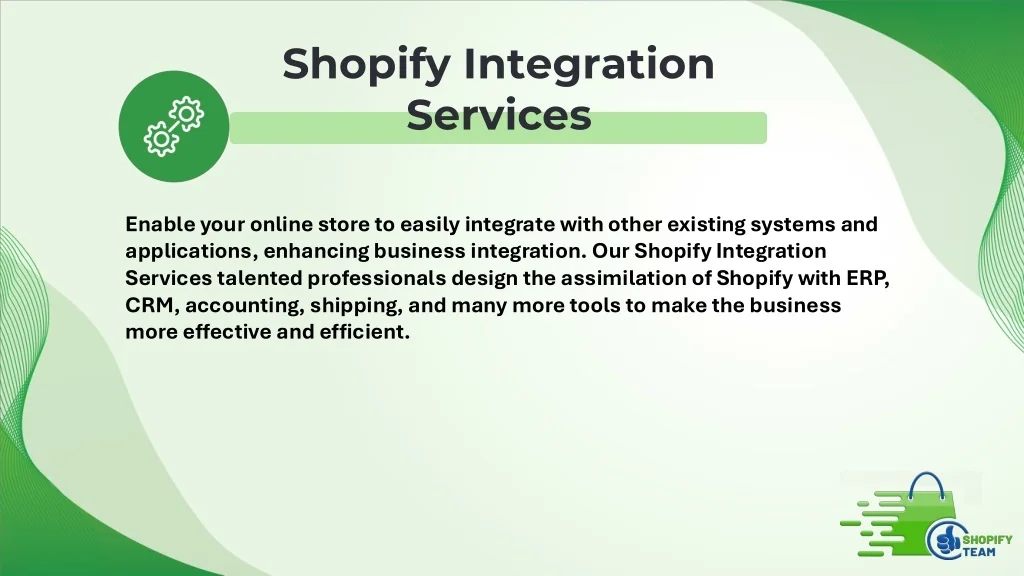 Shopify Integration Services

Enable your online store to easily integrate with other existing systems and applications, enhancing business integration. Our Shopify Integration Services talented professionals design the assimilation of Shopify with ERP, CRM, accounting, shipping, and many more tools to make the business more effective and efficient.

SHOPIFY TEAM